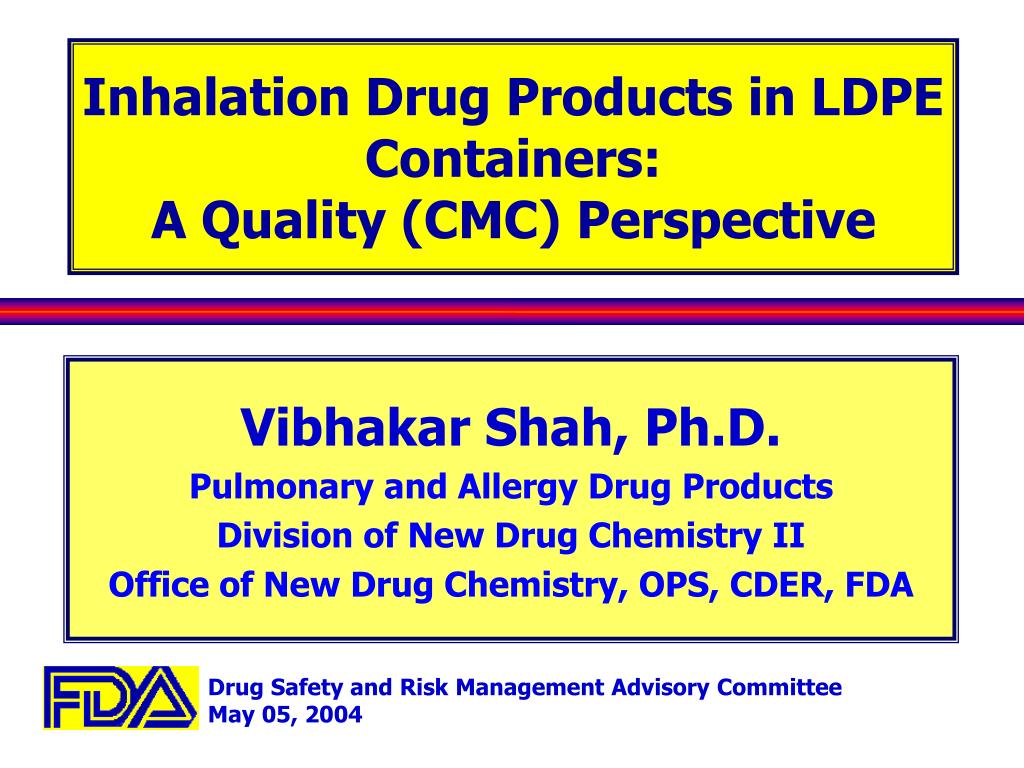 Inhalation Drug Products in LDPE Containers:
A Quality (CMC) Perspective

Vibhakar Shah, Ph.D.
Pulmonary and Allergy Drug Products
Division of New Drug Chemistry II
Office of New Drug Chemistry, OPS, CDER, FDA

FDA

Drug Safety and Risk Management Advisory Committee
May 05, 2004